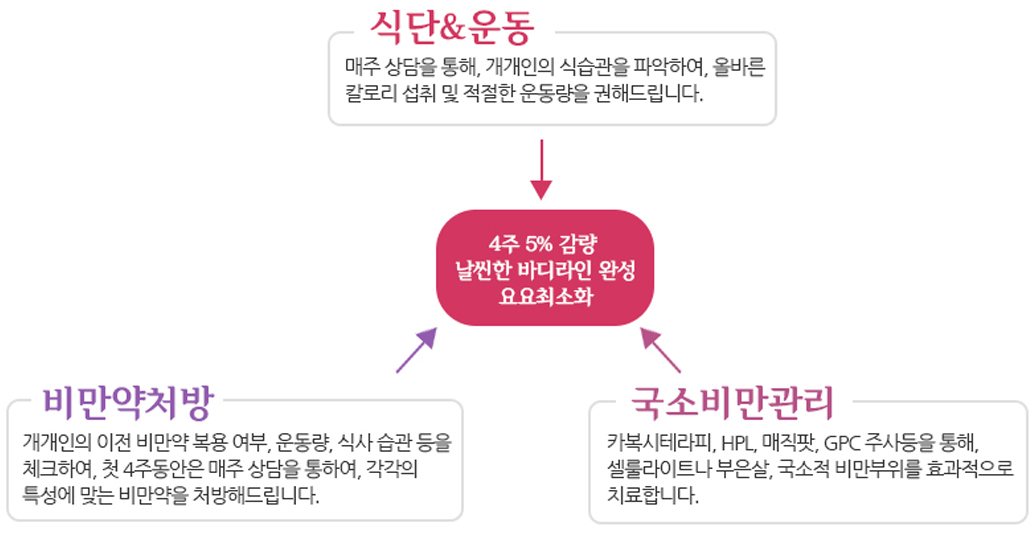 식단&운동

매주 상담을 통해, 개개인의 식습관을 파악하여, 올바른 칼로리 섭취 및 적절한 운동량을 권해드립니다.

4주 5% 감량
날씬한 바디라인 완성
요요최소화

비만약처방

개개인의 이전 비만약 복용 여부, 운동량, 식사 습관 등을 체크하여, 첫 4주동안은 매주 상담을 통하여, 각각의 특성에 맞는 비만약을 처방해드립니다.

국소비만관리

카복시테라피, HPL, 매직팟, GPC 주사등을 통해, 셀룰라이트나 부은살, 국소적 비만부위를 효과적으로 치료합니다.